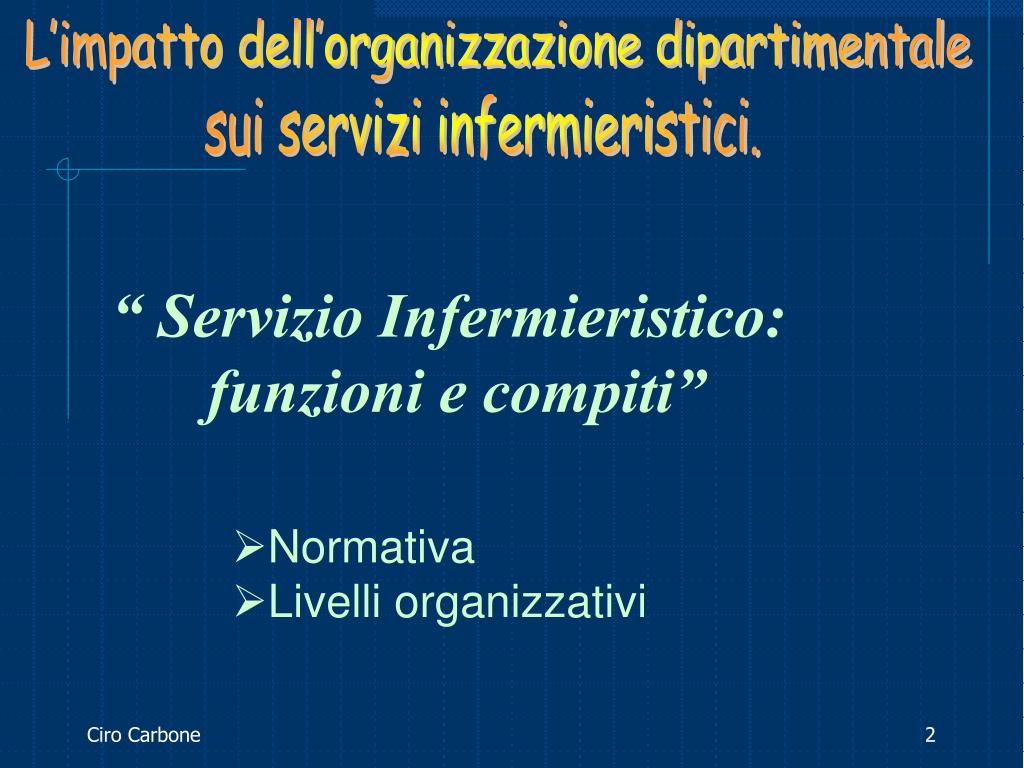 L'impatto dell'organizzazione dipartimentale sui servizi infermieristici.

" Servizio Infermieristico: funzioni e compiti"

➢Normativa
➢Livelli organizzativi

Ciro Carbone

2